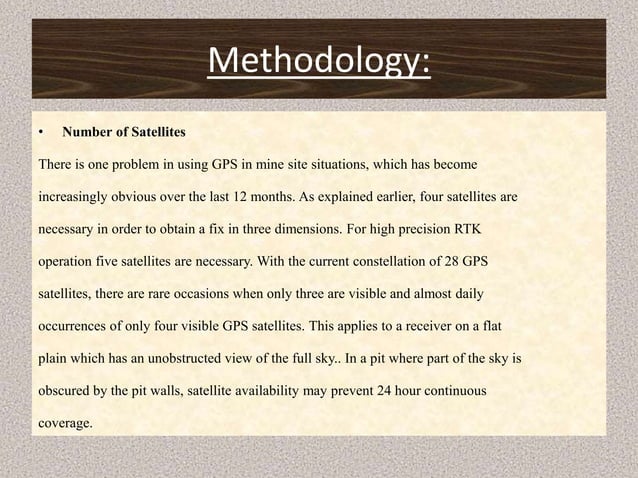 Methodology:

• Number of Satellites

There is one problem in using GPS in mine site situations, which has become increasingly obvious over the last 12 months. As explained earlier, four satellites are necessary in order to obtain a fix in three dimensions. For high precision RTK operation five satellites are necessary. With the current constellation of 28 GPS satellites, there are rare occasions when only three are visible and almost daily occurrences of only four visible GPS satellites. This applies to a receiver on a flat plain which has an unobstructed view of the full sky.. In a pit where part of the sky is obscured by the pit walls, satellite availability may prevent 24 hour continuous coverage.